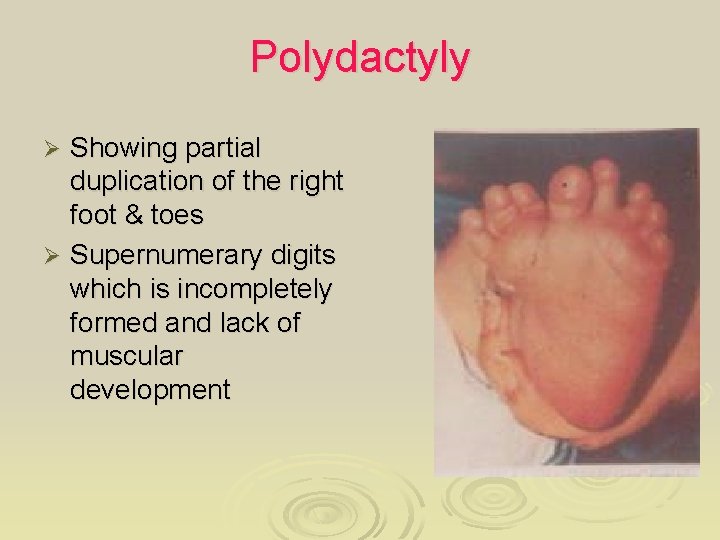 Polydactyly

➢ Showing partial duplication of the right foot & toes
➢ Supernumerary digits which is incompletely formed and lack of muscular development